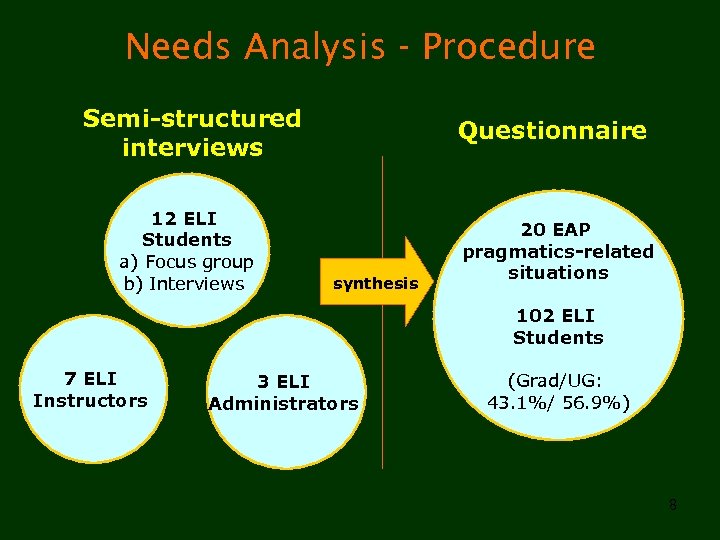 Needs Analysis - Procedure

Semi-structured interviews

12 ELI Students
a) Focus group
b) Interviews

7 ELI Instructors

3 ELI Administrators

synthesis

Questionnaire

20 EAP pragmatics-related situations

102 ELI Students

(Grad/UG: 43.1%/ 56.9%)

8